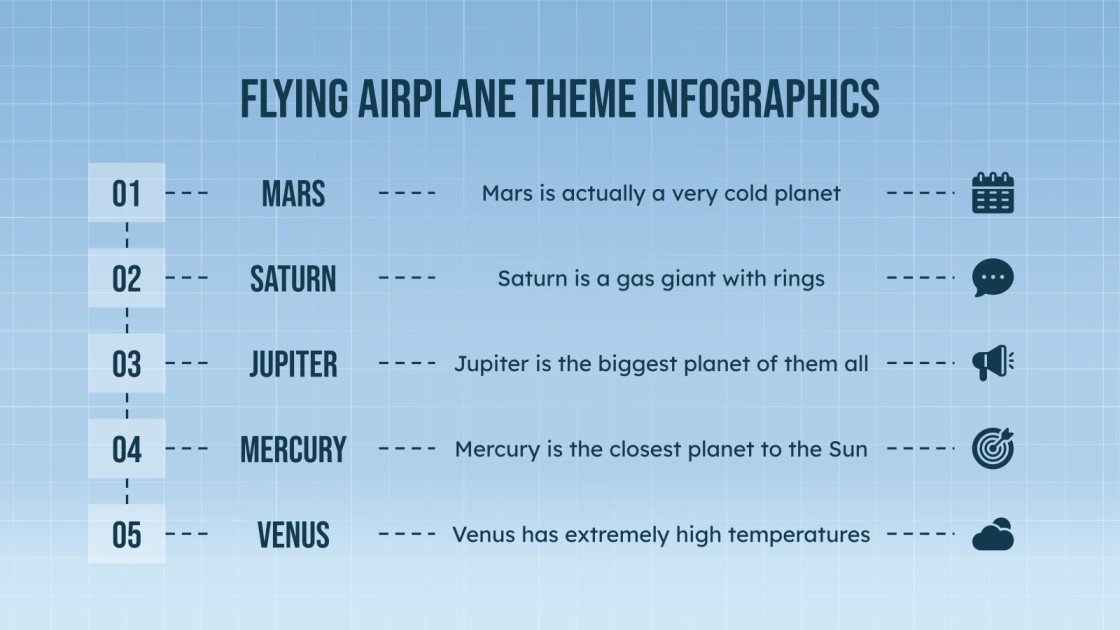 FLYING AIRPLANE THEME INFOGRAPHICS

01 MARS Mars is actually a very cold planet

02 SATURN Saturn is a gas giant with rings

03 JUPITER Jupiter is the biggest planet of them all

04 MERCURY Mercury is the closest planet to the Sun

05 VENUS Venus has extremely high temperatures